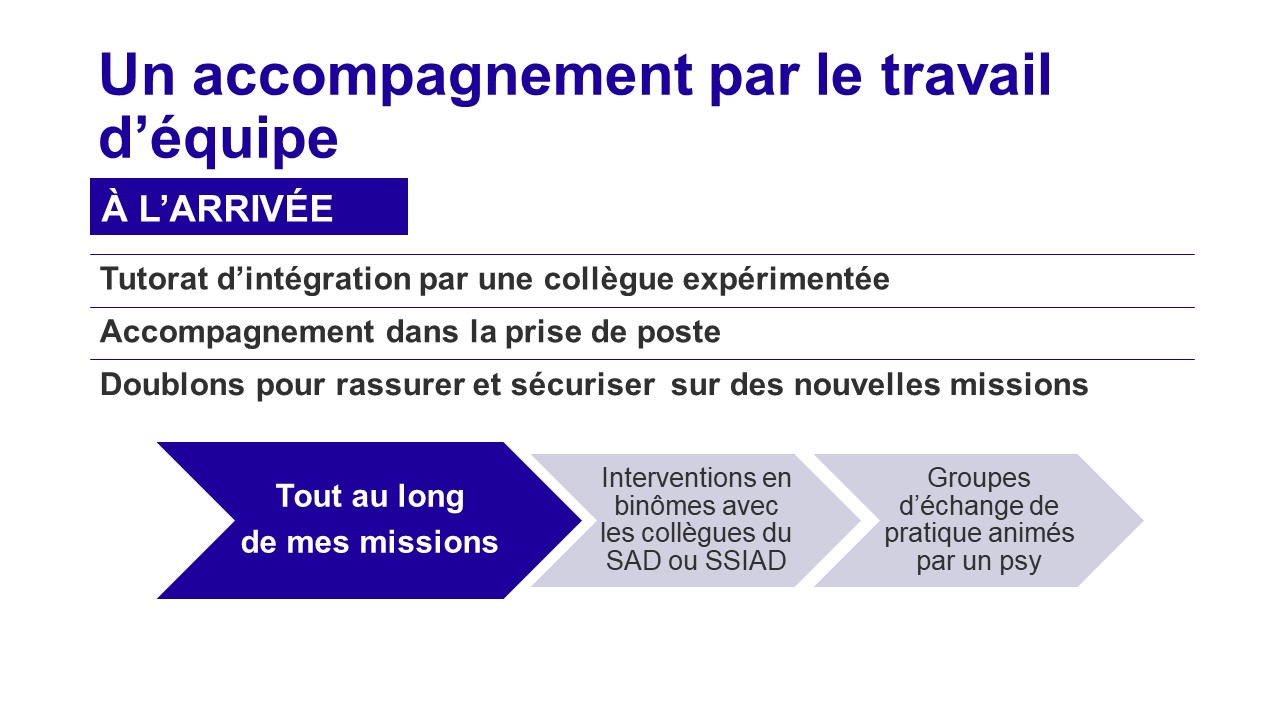 Un accompagnement par le travail d’équipe

À L’ARRIVÉE

Tutorat d’intégration par une collègue expérimentée

Accompagnement dans la prise de poste

Doublons pour rassurer et sécuriser sur des nouvelles missions

Tout au long de mes missions

Interventions en binômes avec les collègues du SAD ou SSIAD

Groupes d’échange de pratique animés par un psy